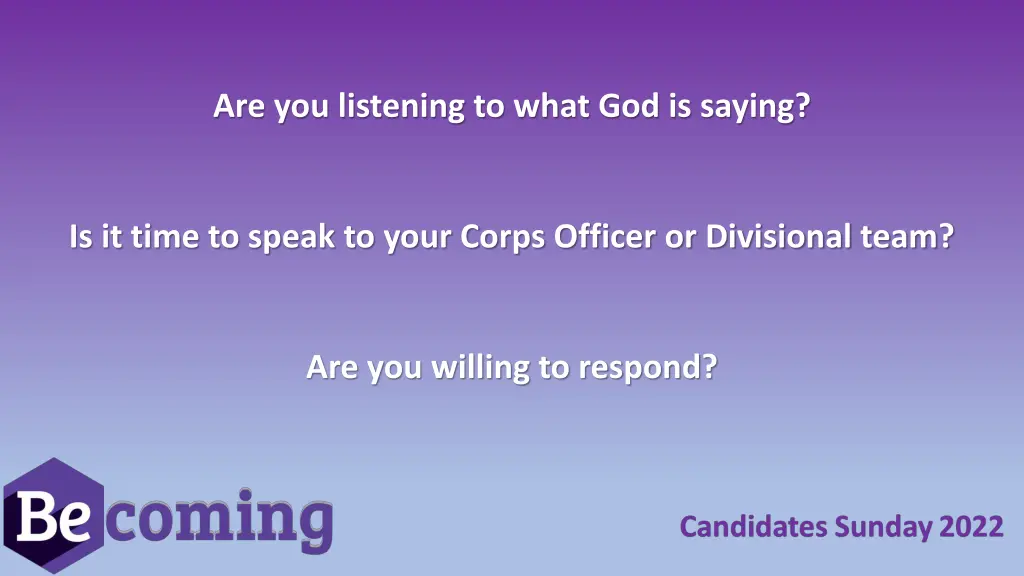 Are you listening to what God is saying?

Is it time to speak to your Corps Officer or Divisional team?

Are you willing to respond?

Becoming

Candidates Sunday 2022